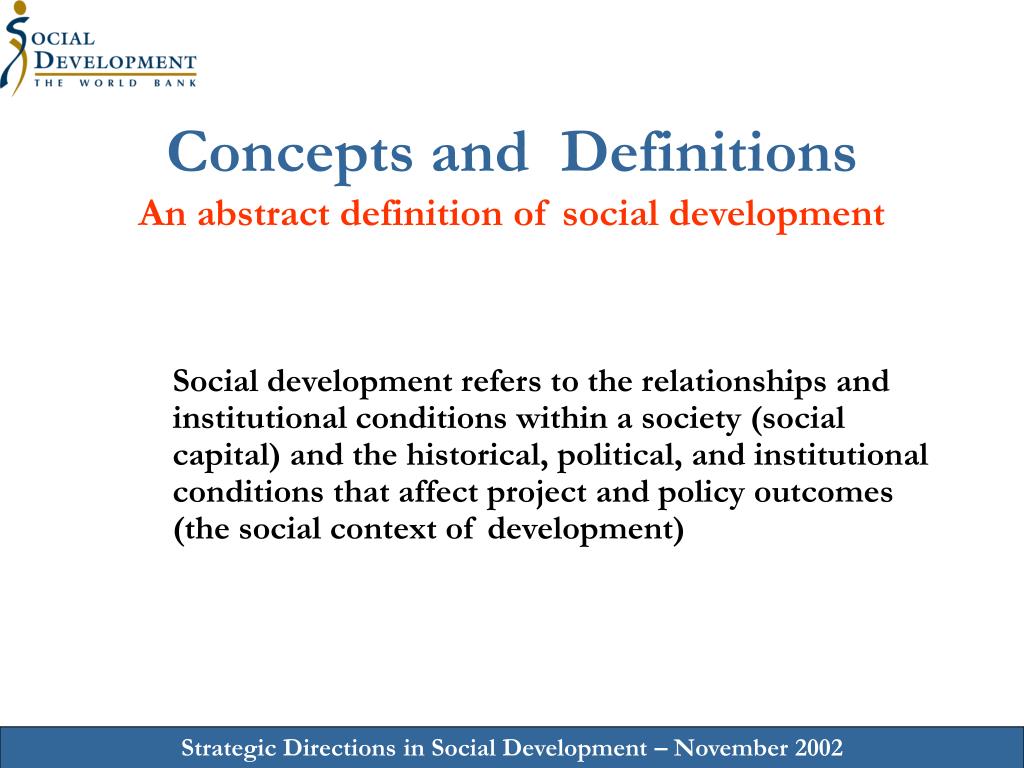 SOCIAL DEVELOPMENT
THE WORLD BANK

Concepts and Definitions
An abstract definition of social development

Social development refers to the relationships and institutional conditions within a society (social capital) and the historical, political, and institutional conditions that affect project and policy outcomes (the social context of development)

Strategic Directions in Social Development – November 2002